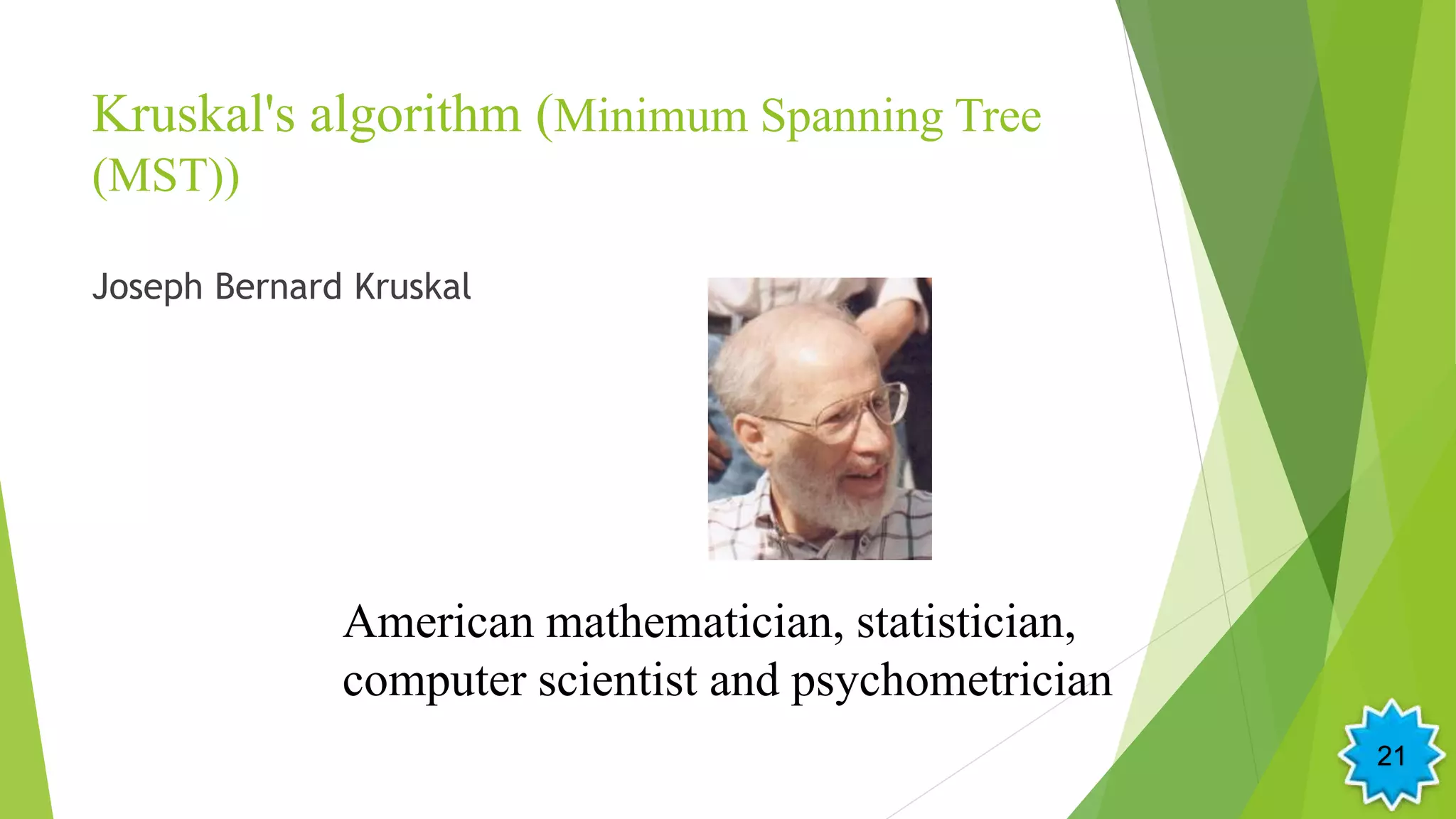 Kruskal's algorithm (Minimum Spanning Tree (MST))

Joseph Bernard Kruskal

American mathematician, statistician, computer scientist and psychometrician

21